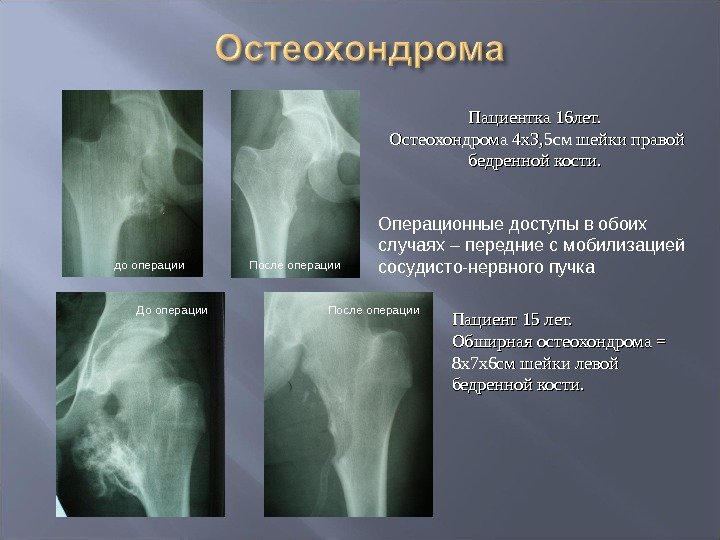 Остеохондрома

до операции

После операции

Пациентка 16лет.
Остеохондрома 4х3,5см шейки правой бедренной кости.

Операционные доступы в обоих случаях – передние с мобилизацией сосудисто-нервного пучка

До операции

После операции

Пациент 15 лет.
Обширная остеохондрома = 8х7х6см шейки левой бедренной кости.